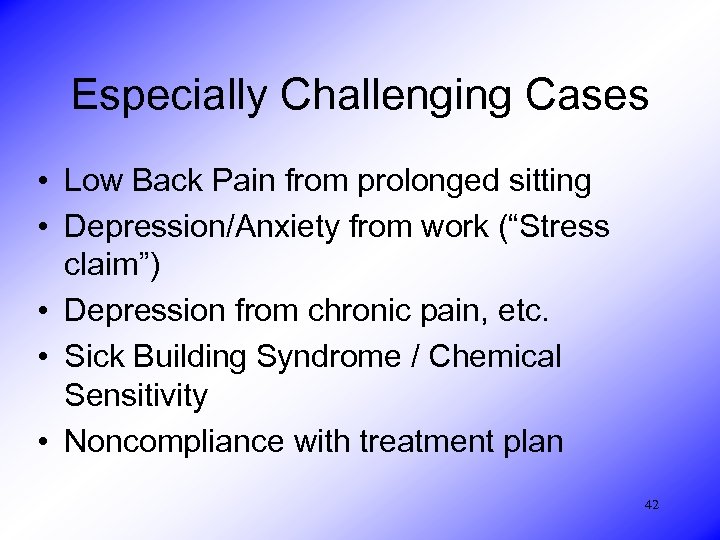 Especially Challenging Cases

• Low Back Pain from prolonged sitting
• Depression/Anxiety from work (“Stress claim”)
• Depression from chronic pain, etc.
• Sick Building Syndrome / Chemical Sensitivity
• Noncompliance with treatment plan

42